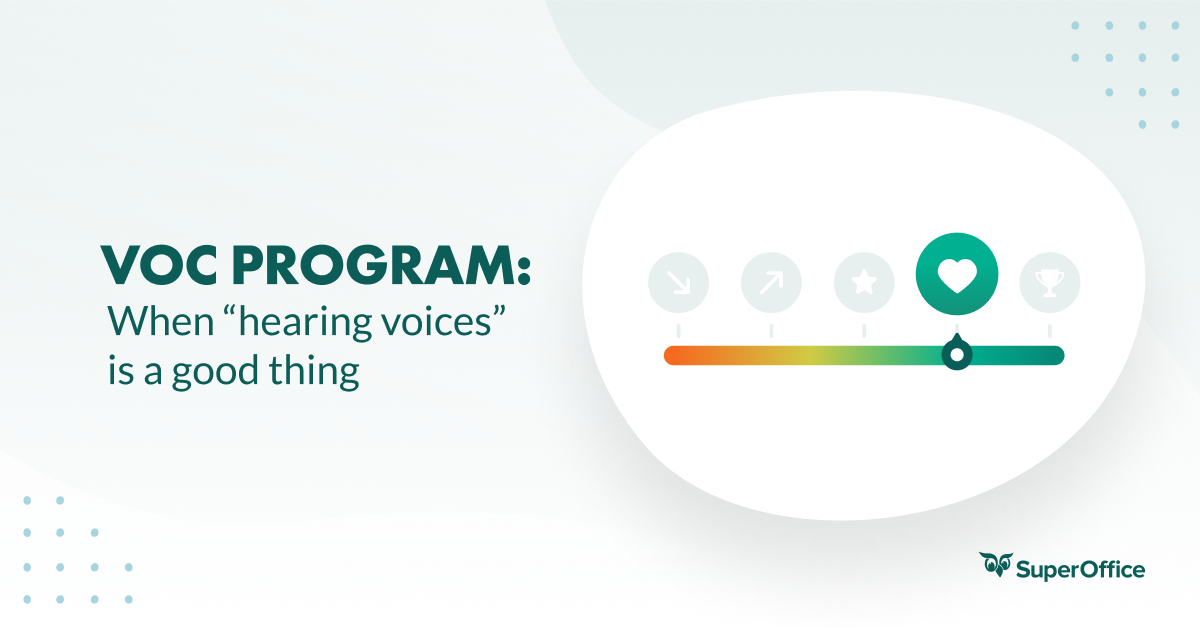 VOC PROGRAM:
When “hearing voices” is a good thing

SuperOffice